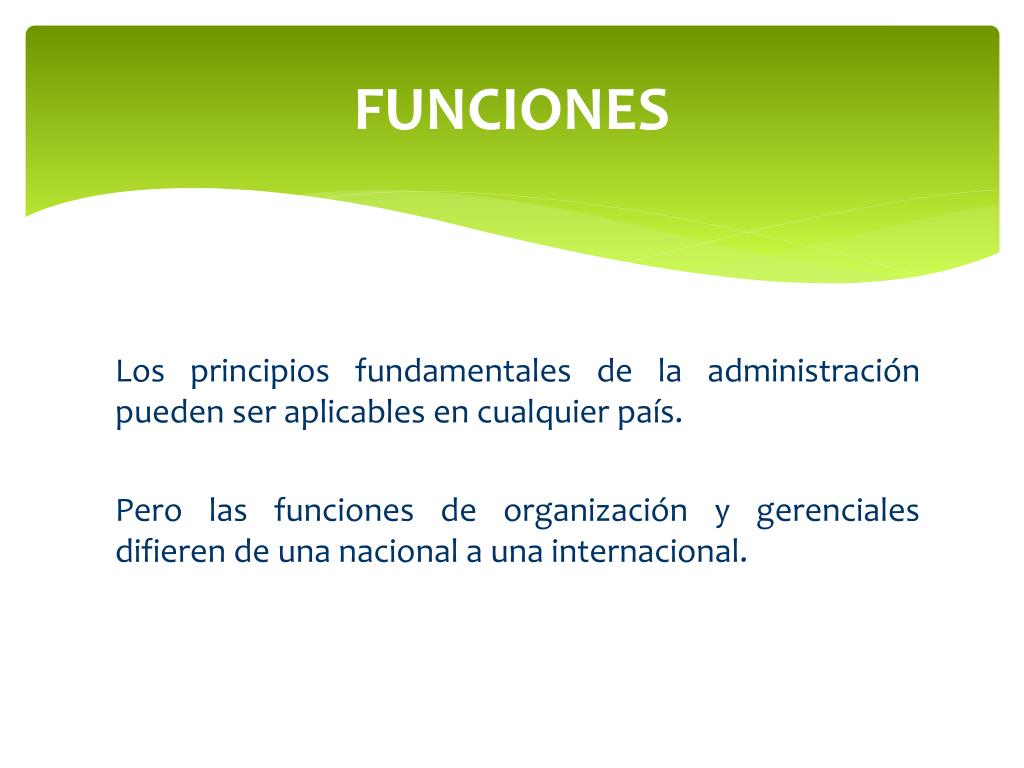 FUNCIONES

Los principios fundamentales de la administración pueden ser aplicables en cualquier país.

Pero las funciones de organización y gerenciales difieren de una nacional a una internacional.